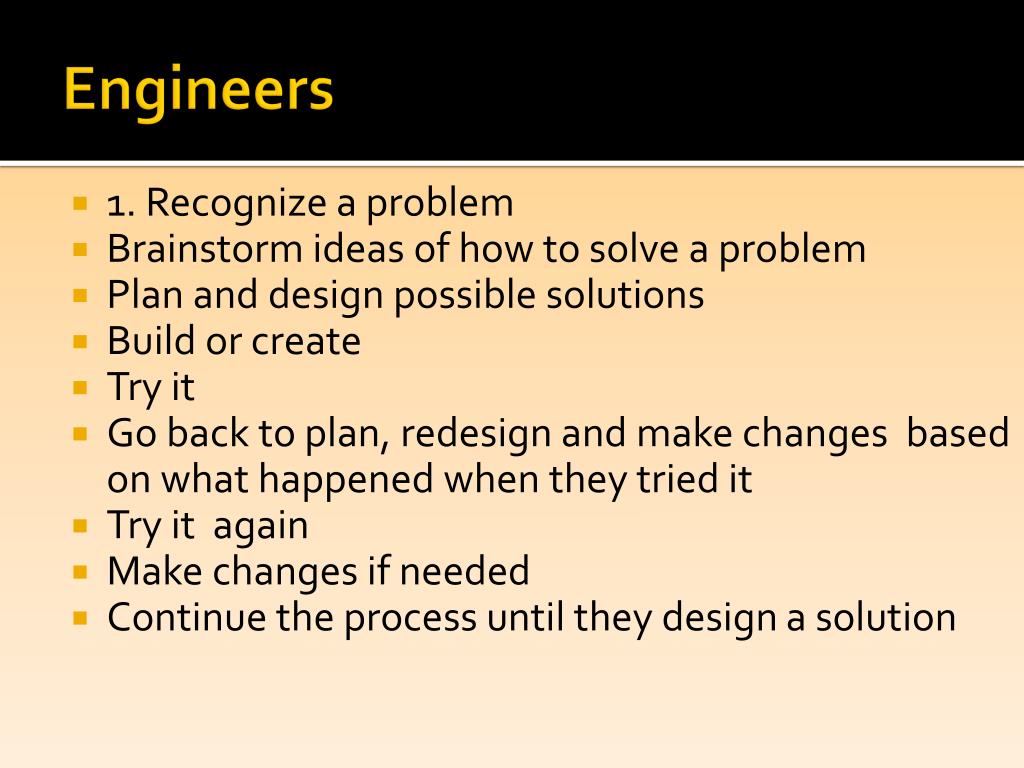 Engineers

- 1. Recognize a problem
- Brainstorm ideas of how to solve a problem
- Plan and design possible solutions
- Build or create
- Try it
- Go back to plan, redesign and make changes based on what happened when they tried it
- Try it again
- Make changes if needed
- Continue the process until they design a solution